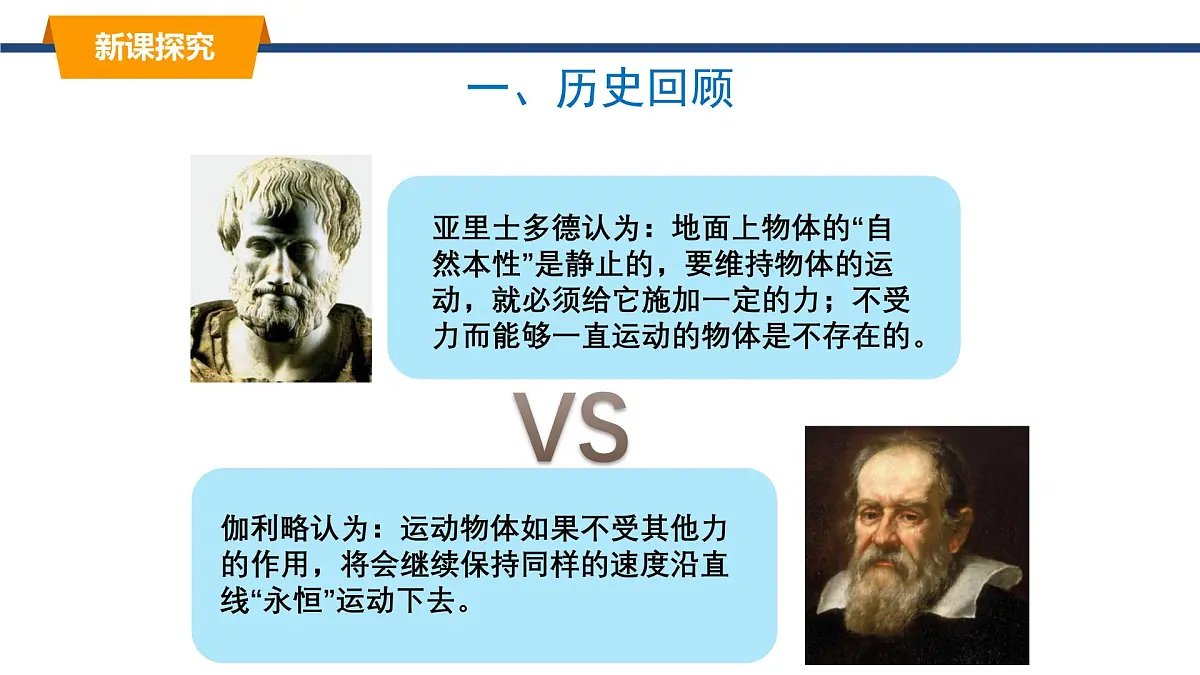 新课探究

一、历史回顾

亚里士多德认为：地面上物体的“自然本性”是静止的，要维持物体的运动，就必须给它施加一定的力；不受力而能够一直运动的物体是不存在的。

VS

伽利略认为：运动物体如果不受其他力的作用，将会继续保持同样的速度沿直线“永恒”运动下去。